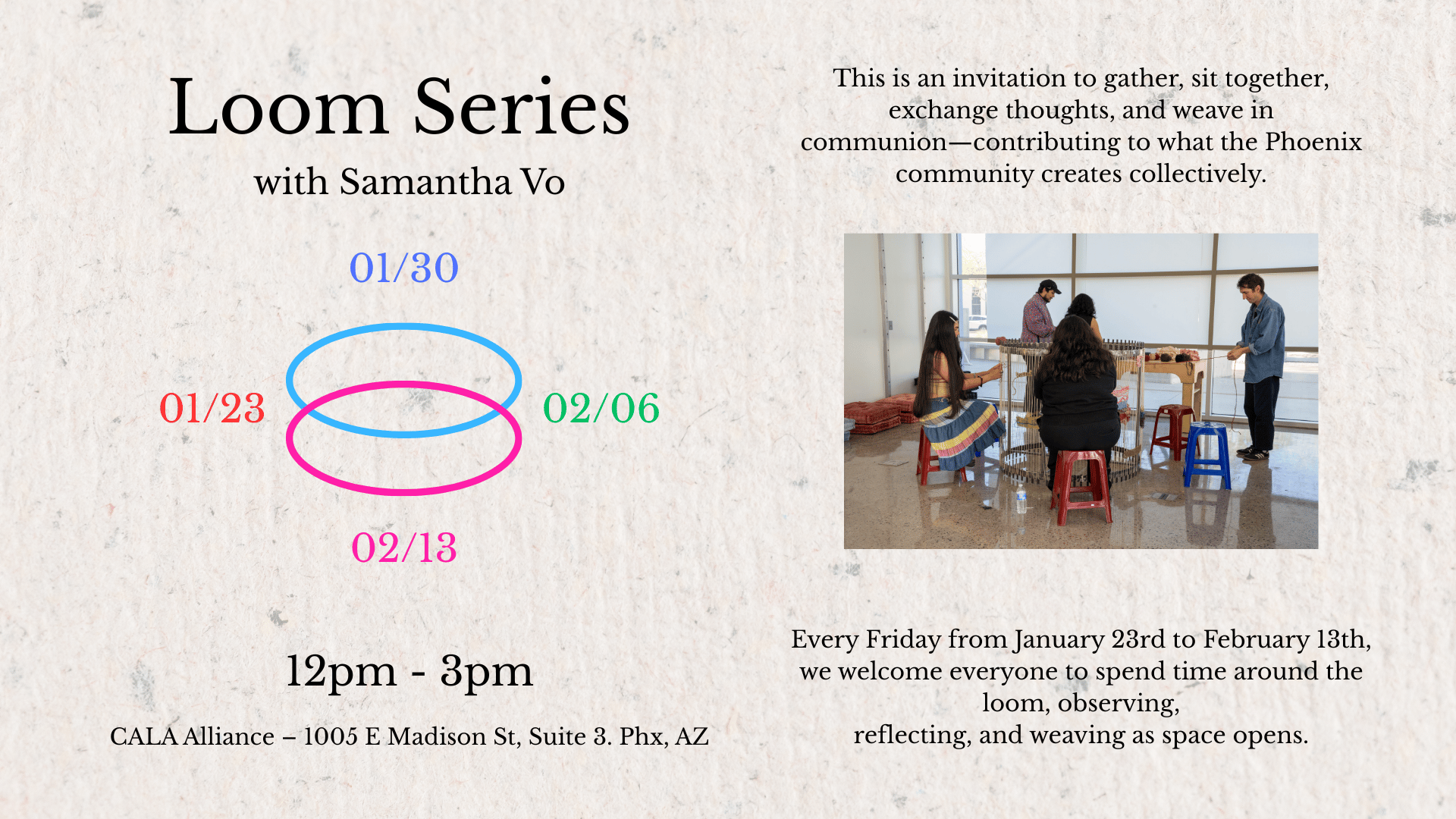 Loom Series

with Samantha Vo

01/30

01/23

02/06

02/13

12pm - 3pm

CALA Alliance – 1005 E Madison St, Suite 3. Phx, AZ

This is an invitation to gather, sit together, exchange thoughts, and weave in communion—contributing to what the Phoenix community creates collectively.

Every Friday from January 23rd to February 13th, we welcome everyone to spend time around the loom, observing,
reflecting, and weaving as space opens.